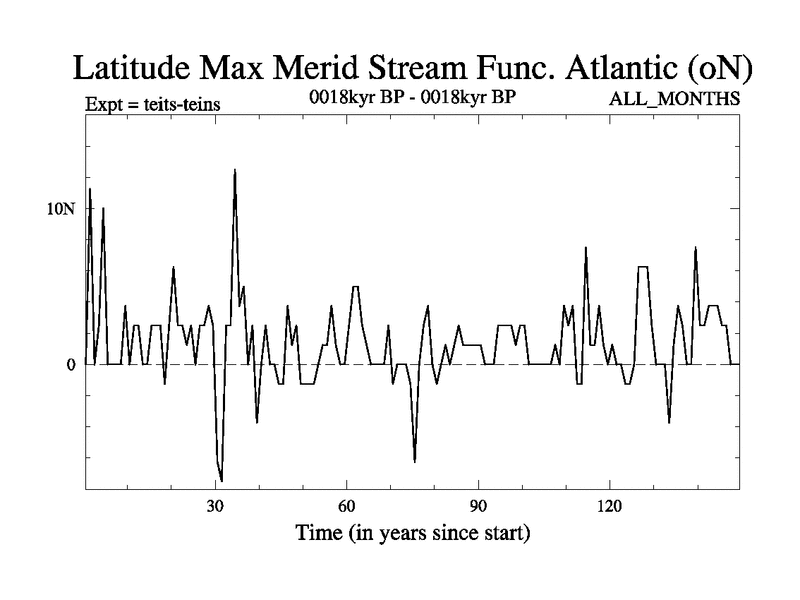 Latitude Max Merid Stream Func. Atlantic (oN)

Expt = teits-teins

0018kyr BP - 0018kyr BP

ALL_MONTHS

10N

0

30

60

90

120

Time (in years since start)